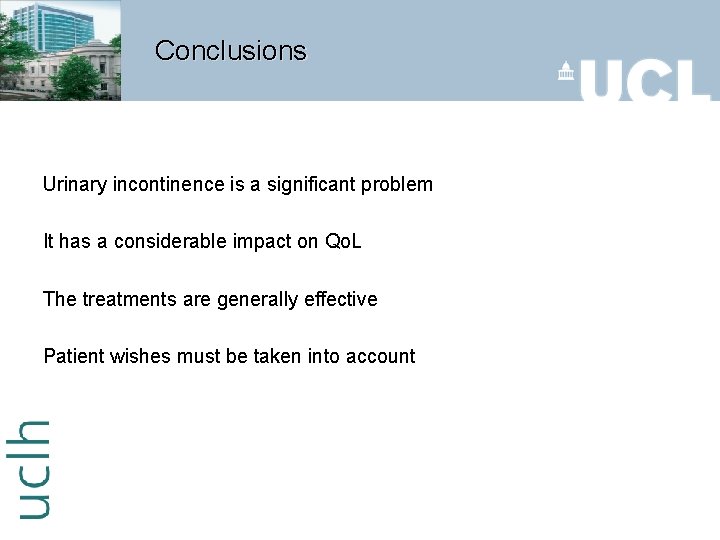 Conclusions

UCL

Urinary incontinence is a significant problem

It has a considerable impact on QoL

The treatments are generally effective

Patient wishes must be taken into account

uclh